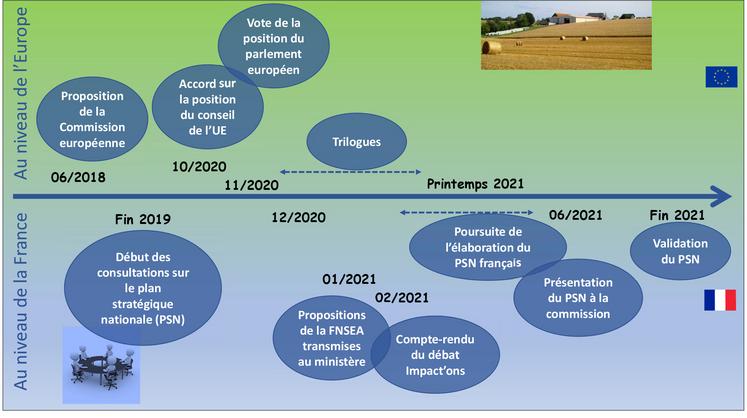 Au niveau de l'Europe

Proposition de la Commission européenne

06/2018

Accord sur la position du conseil de l'UE

10/2020

Vote de la position du parlement européen

11/2020

Trilogues

Printemps 2021

Au niveau de la France

Fin 2019

Début des consultations sur le plan stratégique nationale (PSN)

12/2020

01/2021

Propositions de la FNSEA transmises au ministère

02/2021

Compte-rendu du débat Impact'ons

Poursuite de l'élaboration du PSN français

06/2021

Présentation du PSN à la commission

Fin 2021

Validation du PSN